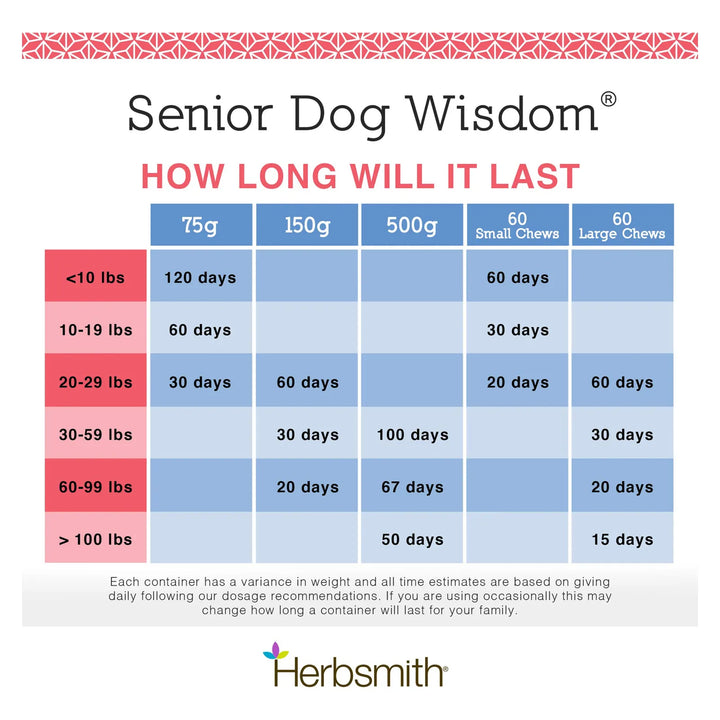 Senior Dog Wisdom®

HOW LONG WILL IT LAST

| | 75g | 150g | 500g | 60 Small Chews | 60 Large Chews |
|---|---|---|---|---|---|
| <10 lbs | 120 days | | | 60 days | |
| 10-19 lbs | 60 days | | | 30 days | |
| 20-29 lbs | 30 days | 60 days | | 20 days | 60 days |
| 30-59 lbs | | 30 days | 100 days | | 30 days |
| 60-99 lbs | | 20 days | 67 days | | 20 days |
| > 100 lbs | | | 50 days | | 15 days |

Each container has a variance in weight and all time estimates are based on giving daily following our dosage recommendations. If you are using occasionally this may change how long a container will last for your family.

Herbsmith®